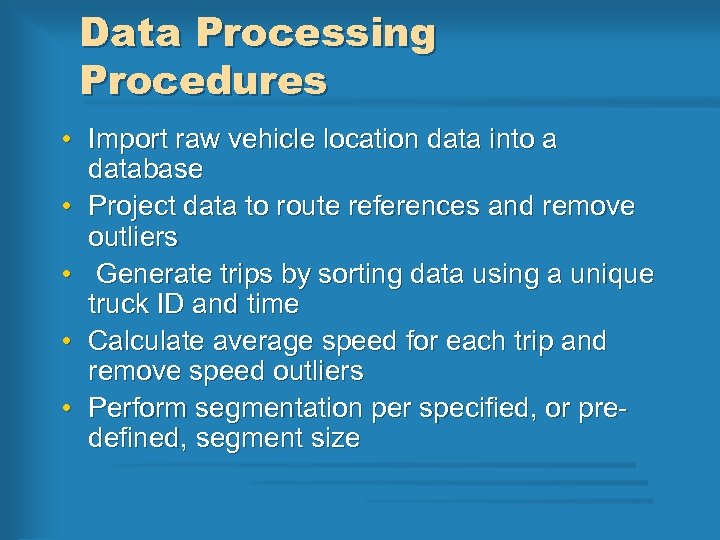 Data Processing Procedures

• Import raw vehicle location data into a database
• Project data to route references and remove outliers
• Generate trips by sorting data using a unique truck ID and time
• Calculate average speed for each trip and remove speed outliers
• Perform segmentation per specified, or pre-defined, segment size